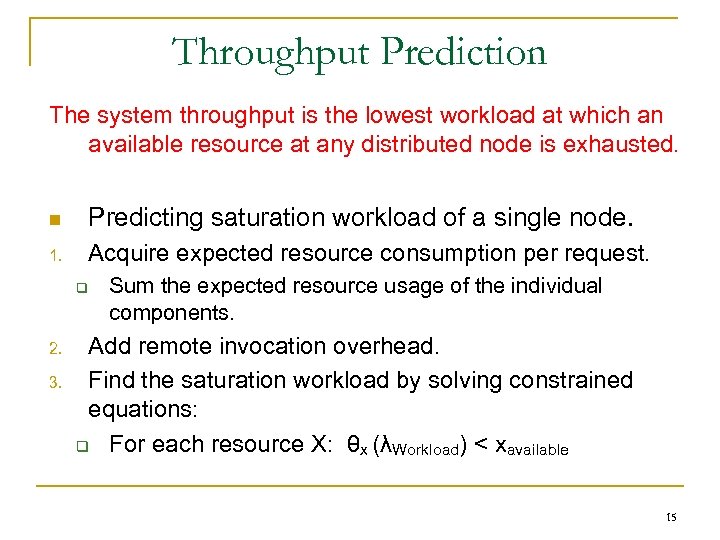 Throughput Prediction

The system throughput is the lowest workload at which an available resource at any distributed node is exhausted.

Predicting saturation workload of a single node.

1. Acquire expected resource consumption per request.
   Sum the expected resource usage of the individual components.
2. Add remote invocation overhead.
3. Find the saturation workload by solving constrained equations:
   For each resource X: $\theta_x (\lambda_{Workload}) < x_{available}$

15